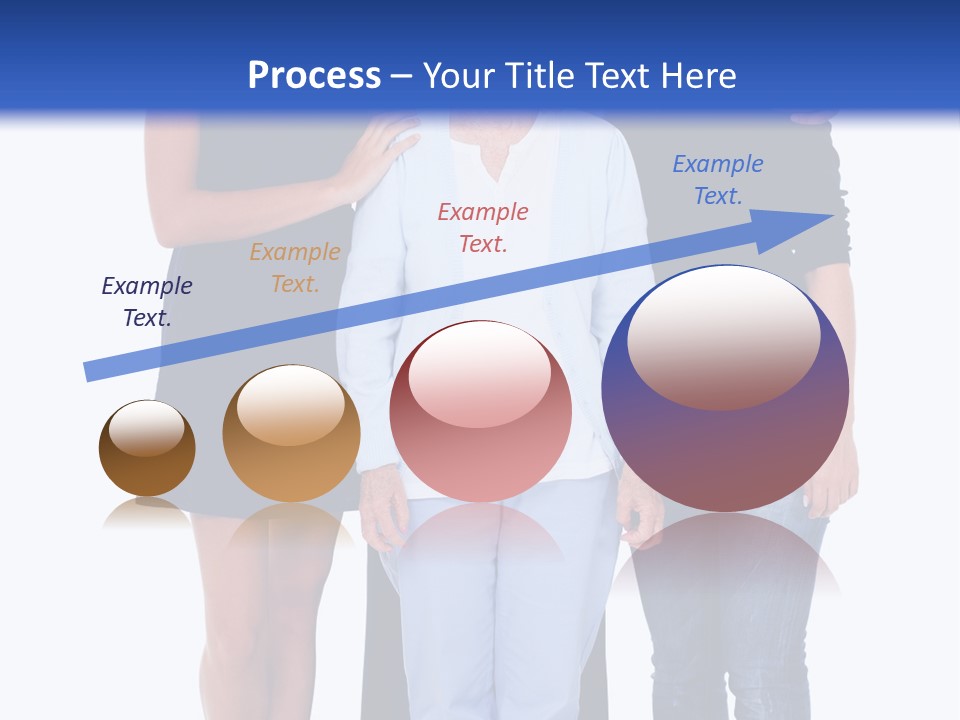 Process – Your Title Text Here

Example Text.

Example Text.

Example Text.

Example Text.